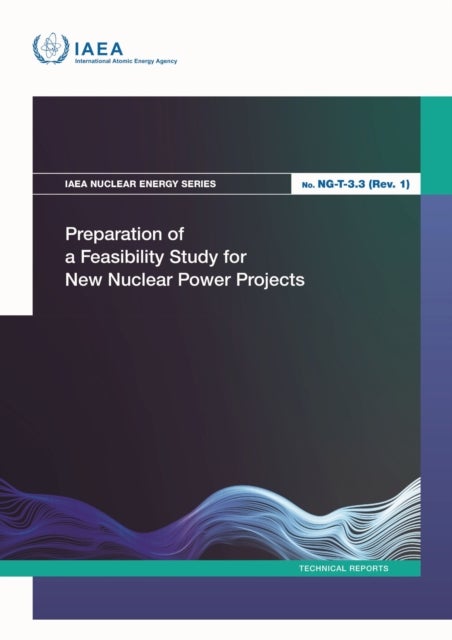 IAEA
International Atomic Energy Agency

IAEA NUCLEAR ENERGY SERIES

No. NG-T-3.3 (Rev. 1)

Preparation of a Feasibility Study for New Nuclear Power Projects

TECHNICAL REPORTS